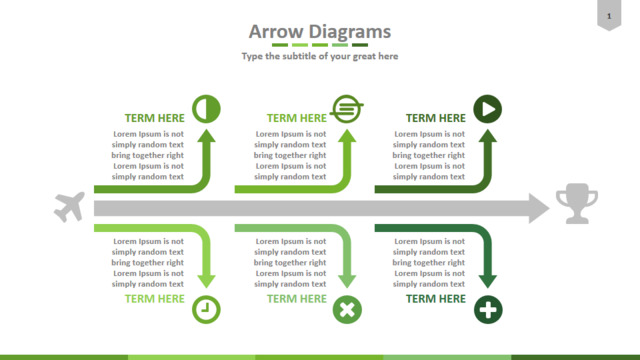 1

Arrow Diagrams

Type the subtitle of your great here

TERM HERE
Lorem Ipsum is not simply random text bring together right Lorem Ipsum is not simply random text

TERM HERE
Lorem Ipsum is not simply random text bring together right Lorem Ipsum is not simply random text

TERM HERE
Lorem Ipsum is not simply random text bring together right Lorem Ipsum is not simply random text

Lorem Ipsum is not simply random text bring together right Lorem Ipsum is not simply random text
TERM HERE

Lorem Ipsum is not simply random text bring together right Lorem Ipsum is not simply random text
TERM HERE

Lorem Ipsum is not simply random text bring together right Lorem Ipsum is not simply random text
TERM HERE